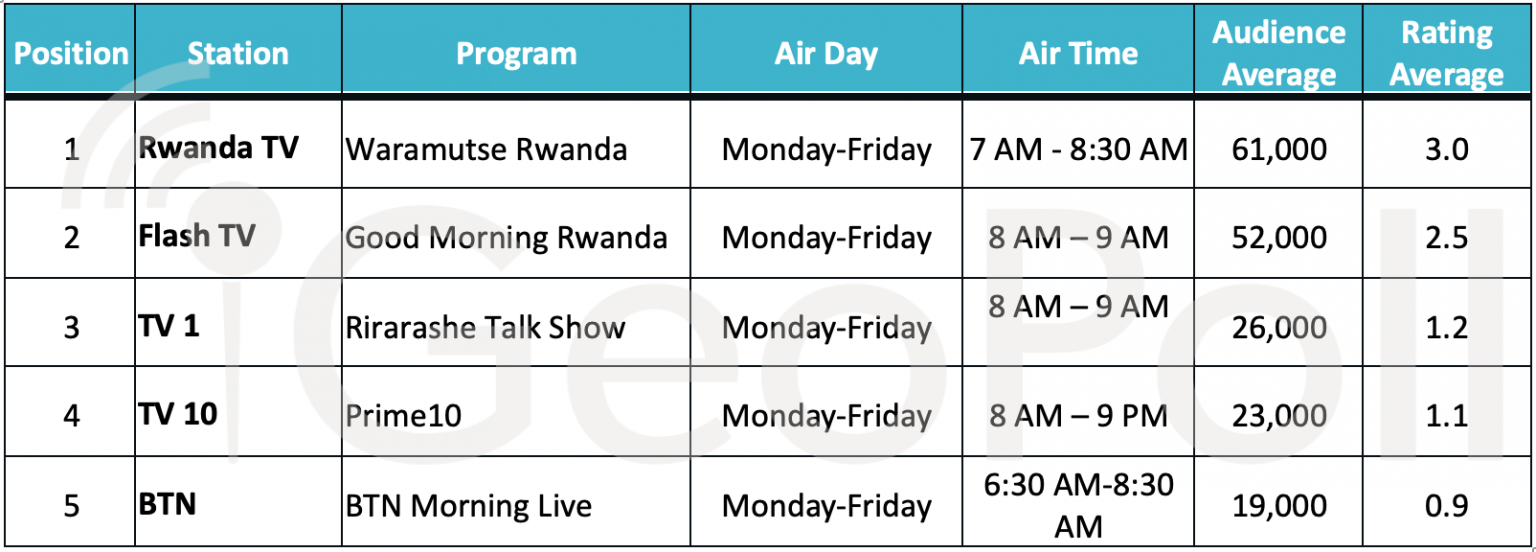 | Position | Station | Program | Air Day | Air Time | Audience Average | Rating Average |
|---|---|---|---|---|---|---|
| 1 | Rwanda TV | Waramutse Rwanda | Monday-Friday | 7 AM - 8:30 AM | 61,000 | 3.0 |
| 2 | Flash TV | Good Morning Rwanda | Monday-Friday | 8 AM – 9 AM | 52,000 | 2.5 |
| 3 | TV 1 | Rirarashe Talk Show | Monday-Friday | 8 AM – 9 AM | 26,000 | 1.2 |
| 4 | TV 10 | Prime10 | Monday-Friday | 8 AM – 9 PM | 23,000 | 1.1 |
| 5 | BTN | BTN Morning Live | Monday-Friday | 6:30 AM-8:30 AM | 19,000 | 0.9 |

GeoPoll